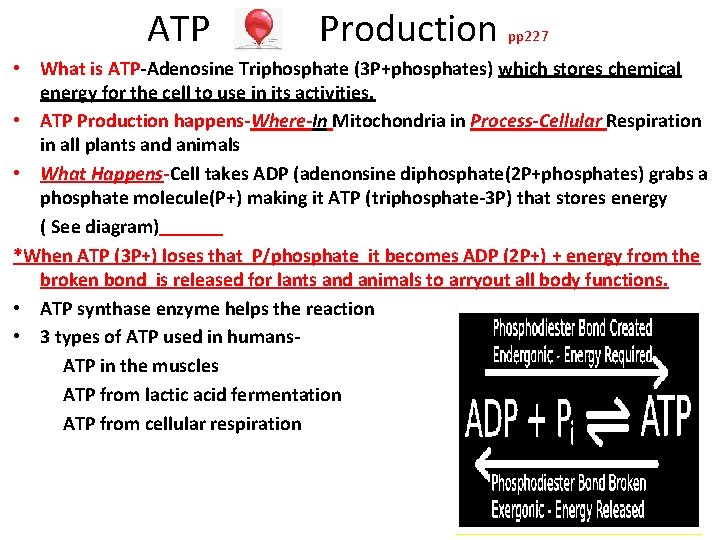 ATP Production pp227

• What is ATP-Adenosine Triphosphate (3P+phosphates) which stores chemical energy for the cell to use in its activities.

• ATP Production happens-Where-In Mitochondria in Process-Cellular Respiration in all plants and animals

• What Happens-Cell takes ADP (adenonsine diphosphate(2P+phosphates) grabs a phosphate molecule(P+) making it ATP (triphosphate-3P) that stores energy ( See diagram)_______

*When ATP (3P+) loses that P/phosphate it becomes ADP (2P+) + energy from the broken bond is released for lants and animals to arryout all body functions.

• ATP synthase enzyme helps the reaction

• 3 types of ATP used in humans-
ATP in the muscles
ATP from lactic acid fermentation
ATP from cellular respiration

Phosphodiester Bond Created
Endergonic - Energy Required

$ADP + P_i \rightleftharpoons ATP$

Phosphodiester Bond Broken
Exergonic - Energy Released